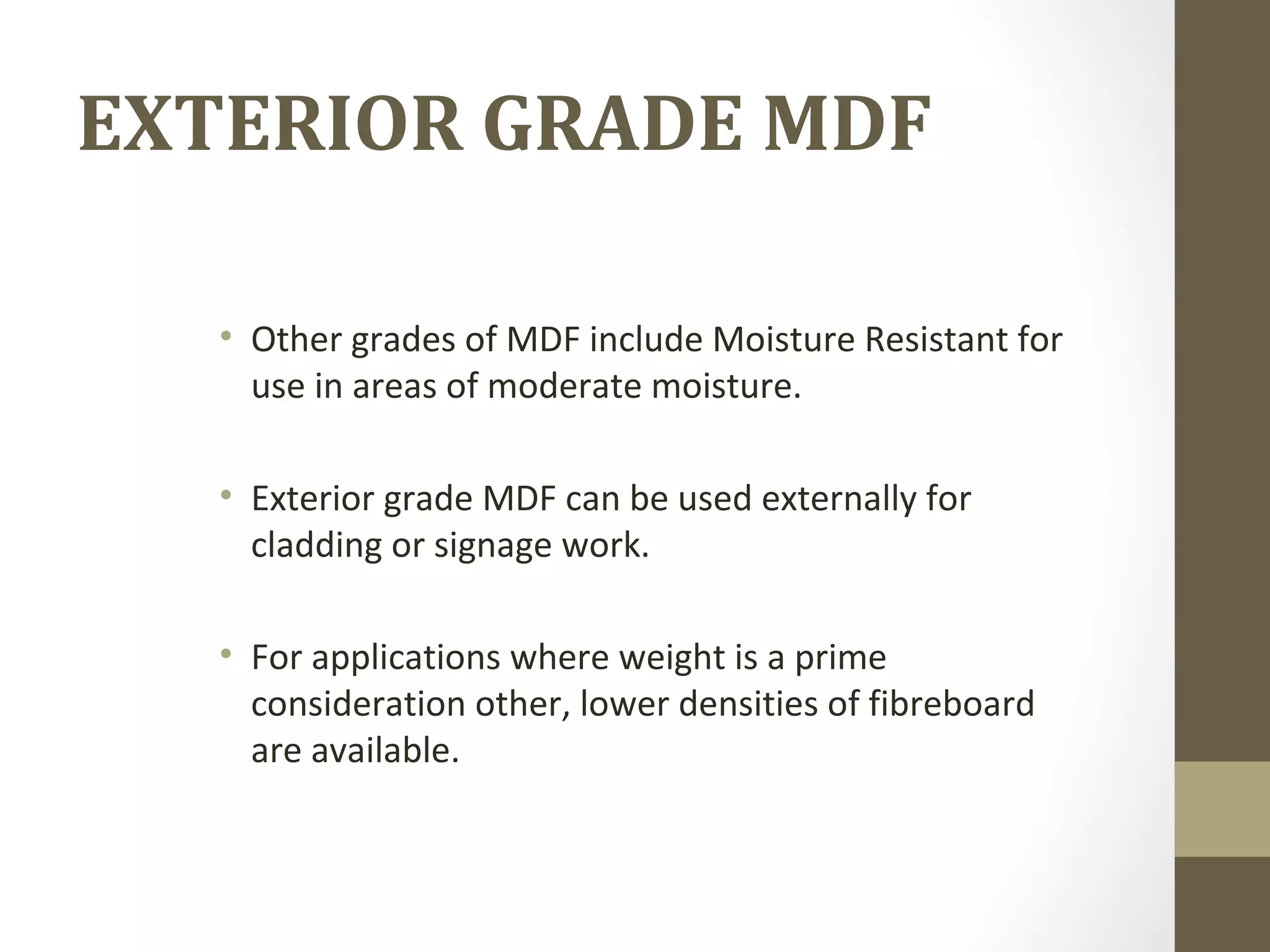 EXTERIOR GRADE MDF

• Other grades of MDF include Moisture Resistant for use in areas of moderate moisture.

• Exterior grade MDF can be used externally for cladding or signage work.

• For applications where weight is a prime consideration other, lower densities of fibreboard are available.